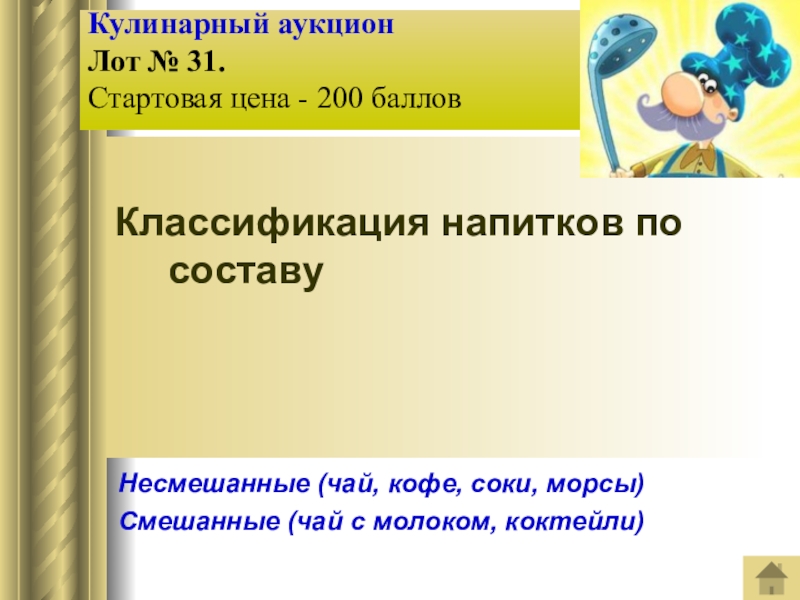 Кулинарный аукцион
Лот № 31.
Стартовая цена - 200 баллов

Классификация напитков по составу

Несмешанные (чай, кофе, соки, морсы)
Смешанные (чай с молоком, коктейли)